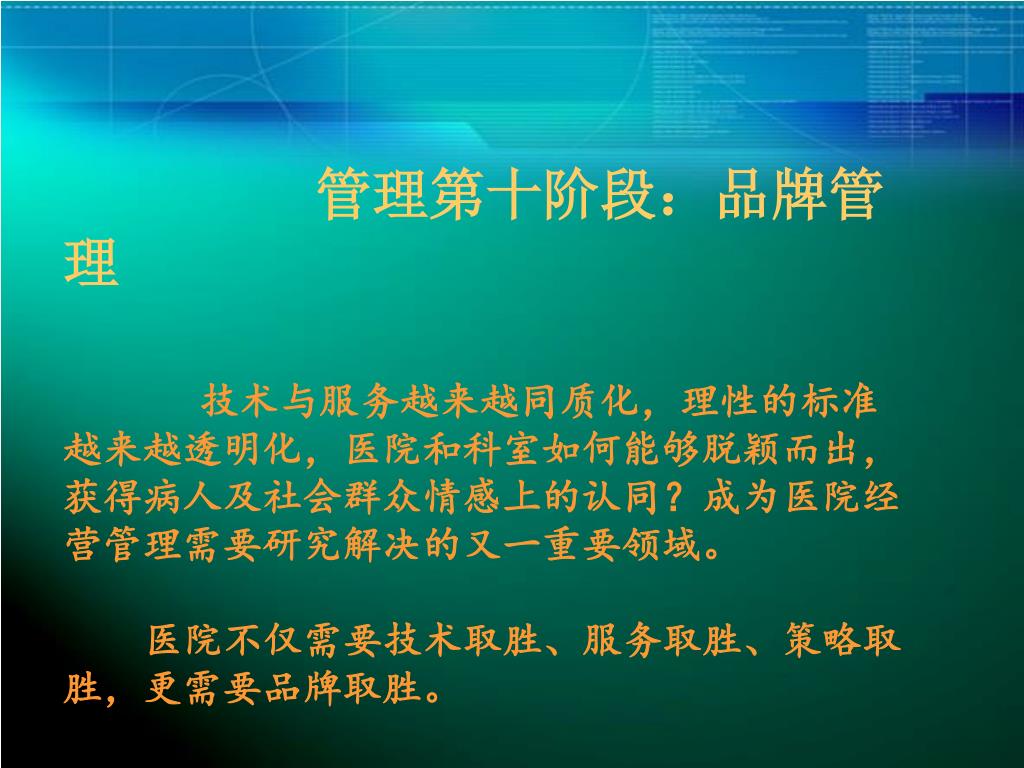 管理第十阶段：品牌管理

技术与服务越来越同质化，理性的标准越来越透明化，医院和科室如何能够脱颖而出，获得病人及社会群众情感上的认同？成为医院经营管理需要研究解决的又一重要领域。

医院不仅需要技术取胜、服务取胜、策略取胜，更需要品牌取胜。